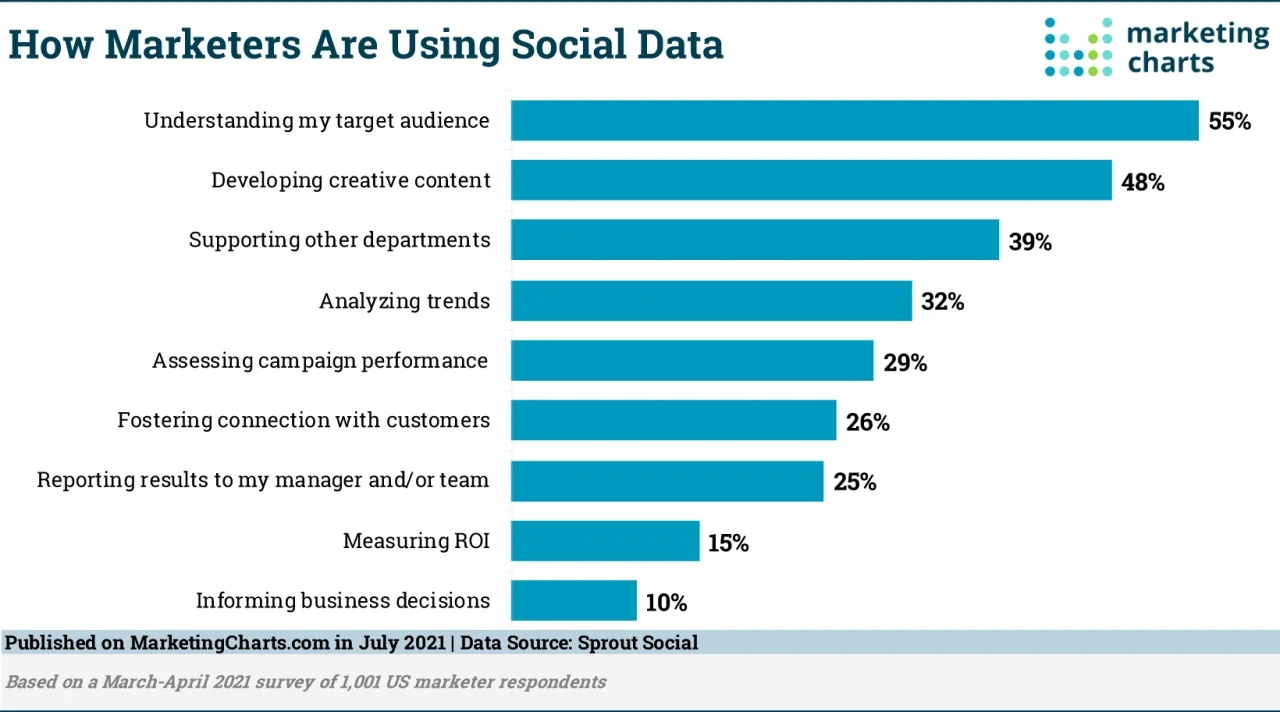 How Marketers Are Using Social Data

marketing charts

Understanding my target audience 55%

Developing creative content 48%

Supporting other departments 39%

Analyzing trends 32%

Assessing campaign performance 29%

Fostering connection with customers 26%

Reporting results to my manager and/or team 25%

Measuring ROI 15%

Informing business decisions 10%

Published on MarketingCharts.com in July 2021 | Data Source: Sprout Social

Based on a March-April 2021 survey of 1,001 US marketer respondents